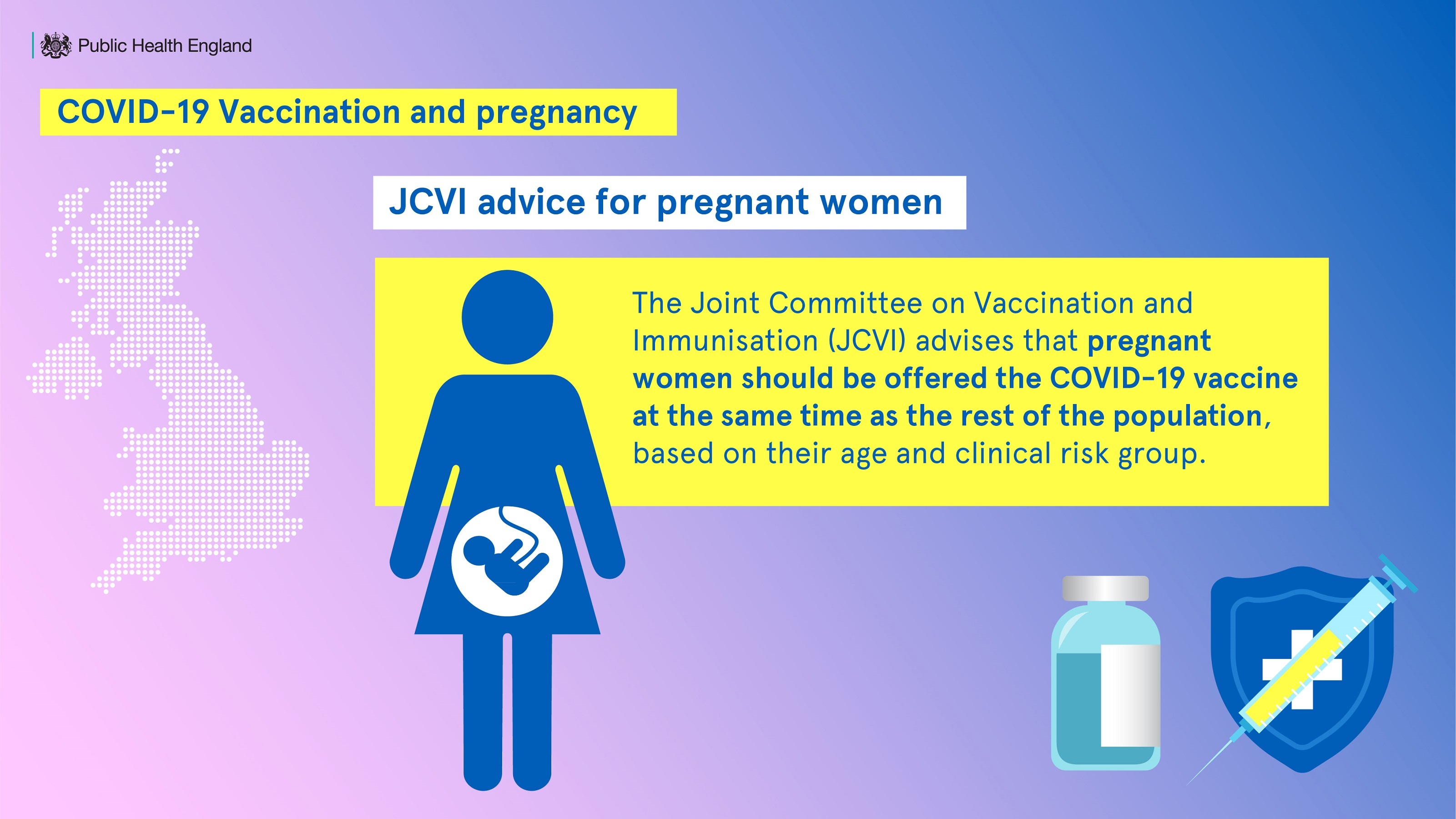 Public Health England

COVID-19 Vaccination and pregnancy

JCVI advice for pregnant women

The Joint Committee on Vaccination and Immunisation (JCVI) advises that pregnant women should be offered the COVID-19 vaccine at the same time as the rest of the population, based on their age and clinical risk group.